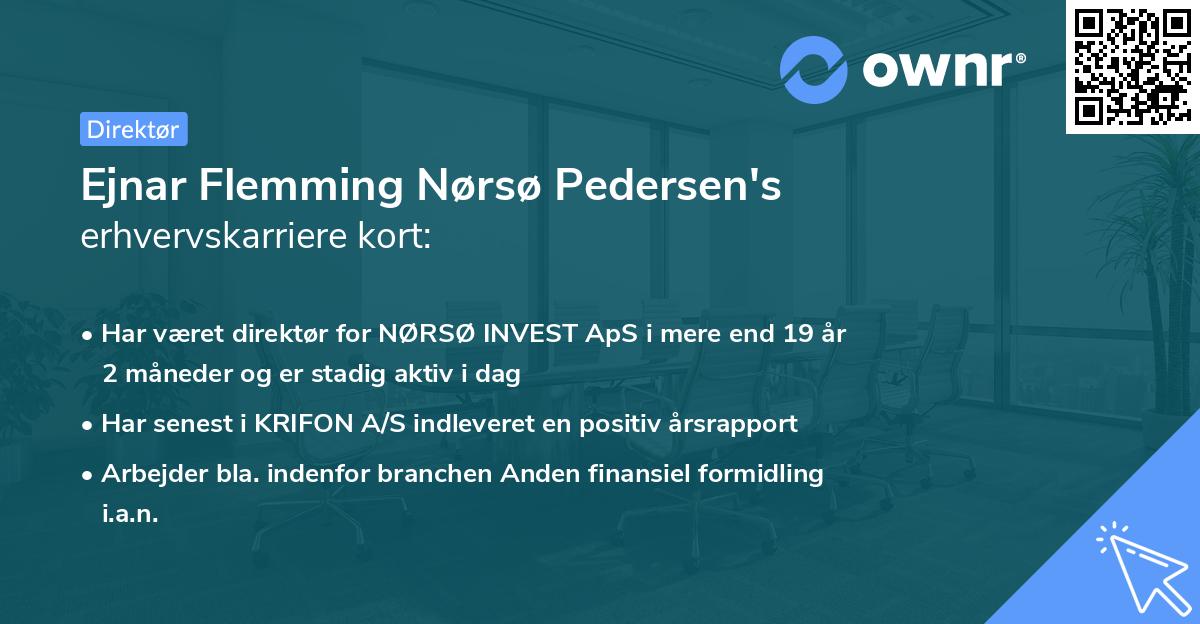 ownr®

Direktør

Ejnar Flemming Nørsø Pedersen's erhvervskarriere kort:

• Har været direktør for NØRSØ INVEST ApS i mere end 19 år 2 måneder og er stadig aktiv i dag

• Har senest i KRIFON A/S indleveret en positiv årsrapport

• Arbejder bla. indenfor branchen Anden finansiel formidling i.a.n.